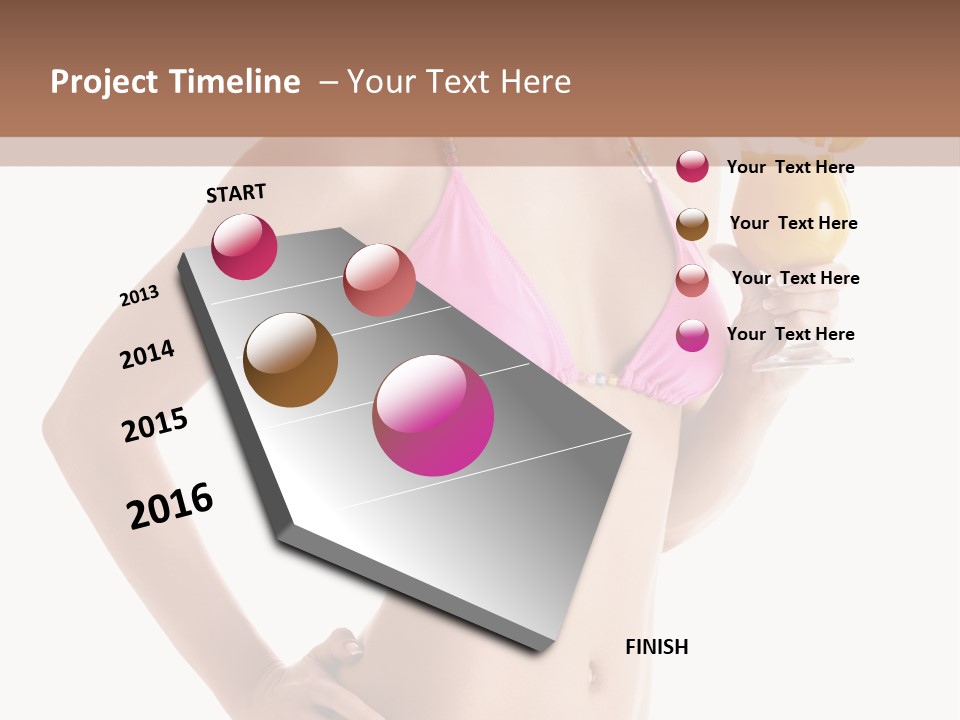 Project Timeline – Your Text Here

START

2013

2014

2015

2016

FINISH

Your Text Here

Your Text Here

Your Text Here

Your Text Here